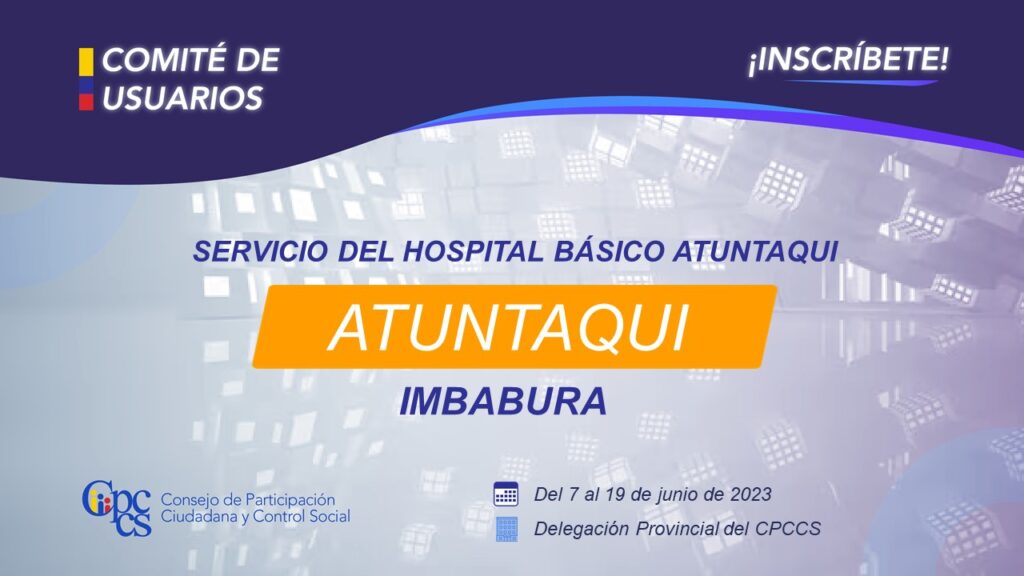 COMITÉ DE USUARIOS

¡INSCRÍBETE!

SERVICIO DEL HOSPITAL BÁSICO ATUNTAQUI

ATUNTAQUI

IMBABURA

CPCCS Consejo de Participación Ciudadana y Control Social

Del 7 al 19 de junio de 2023

Delegación Provincial del CPCCS